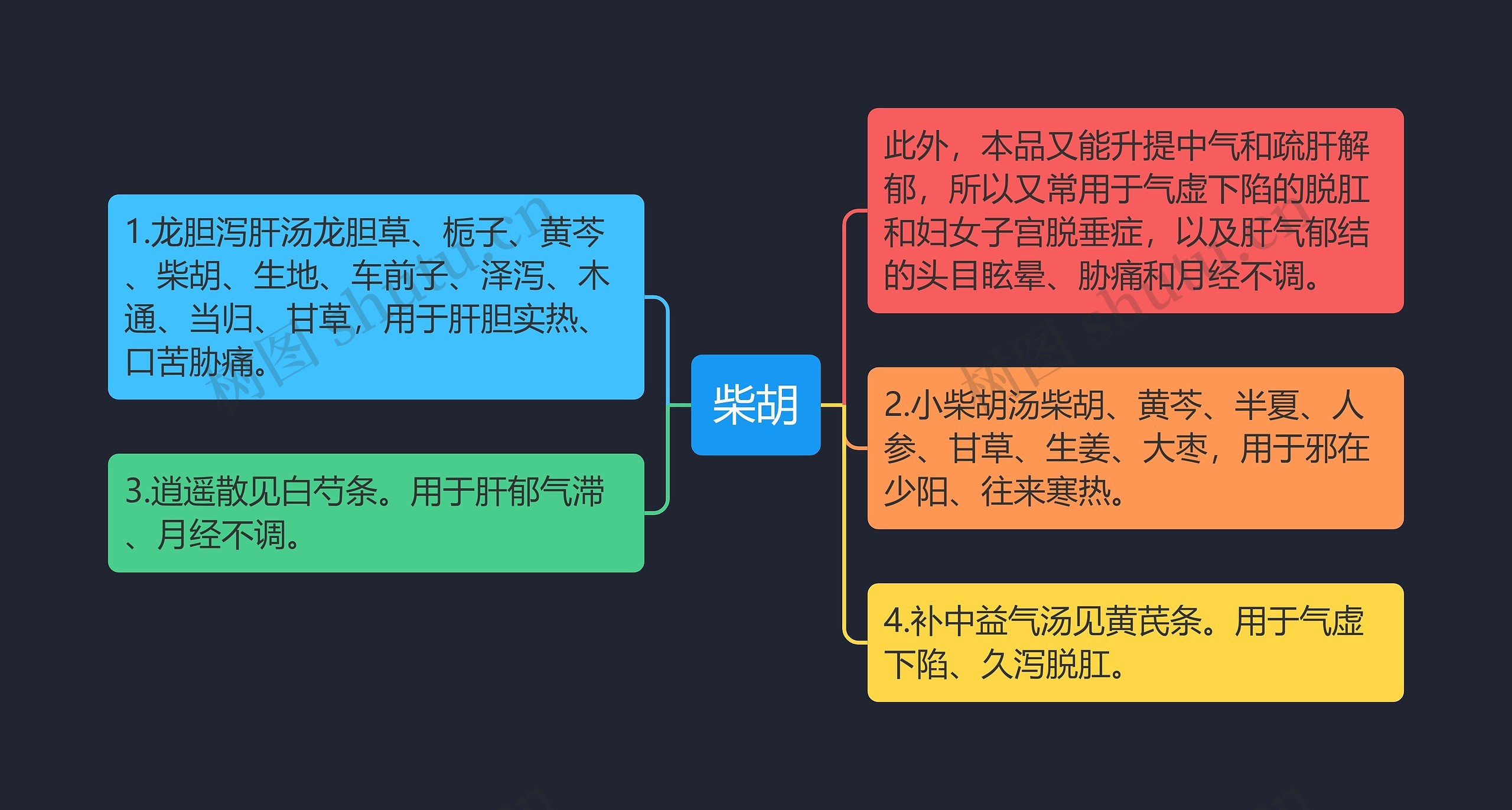 柴胡

1.龙胆泻肝汤龙胆草、栀子、黄芩、柴胡、生地、车前子、泽泻、木通、当归、甘草，用于肝胆实热、口苦胁痛。

3.逍遥散见白芍条。用于肝郁气滞、月经不调。

此外，本品又能升提中气和疏肝解郁，所以又常用于气虚下陷的脱肛和妇女子宫脱垂症，以及肝气郁结的头目眩晕、胁痛和月经不调。

2.小柴胡汤柴胡、黄芩、半夏、人参、甘草、生姜、大枣，用于邪在少阳、往来寒热。

4.补中益气汤见黄芪条。用于气虚下陷、久泻脱肛。

树图 shutu.cn

树图 shutu.cn